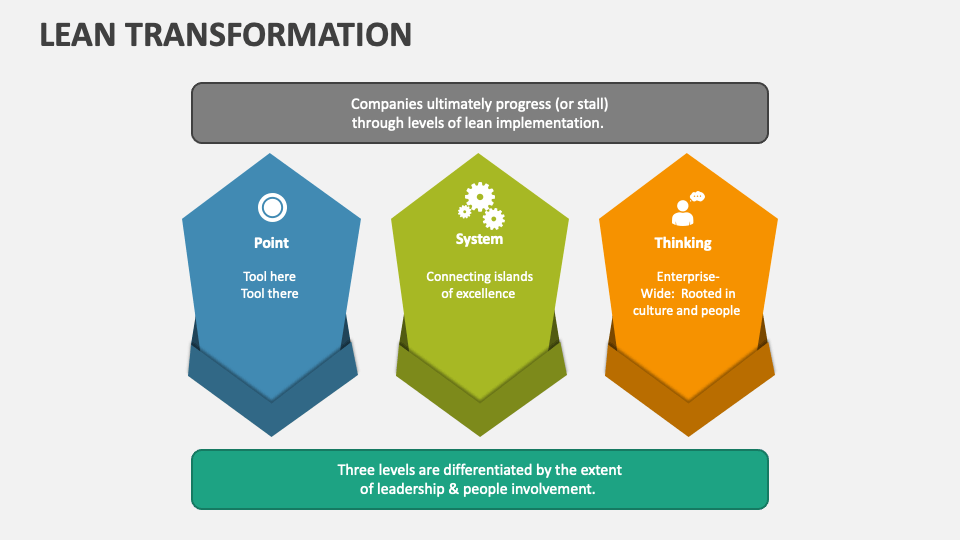 LEAN TRANSFORMATION

Companies ultimately progress (or stall) through levels of lean implementation.

Point

Tool here
Tool there

System

Connecting islands of excellence

Thinking

Enterprise-Wide: Rooted in culture and people

Three levels are differentiated by the extent of leadership & people involvement.